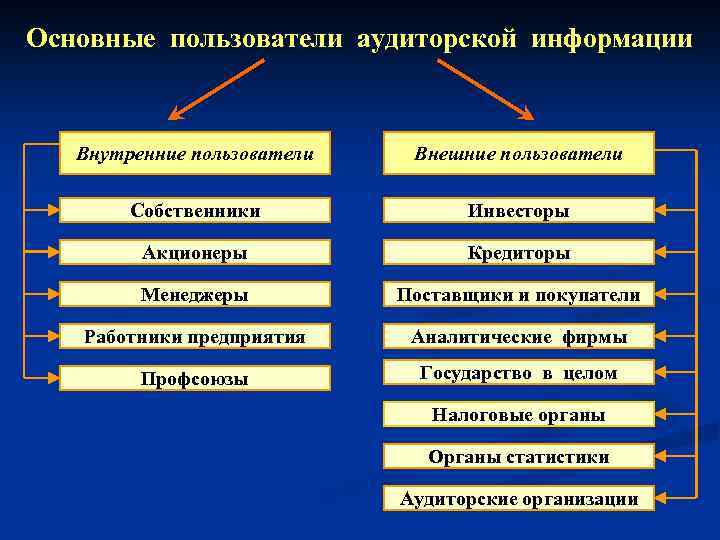 Основные пользователи аудиторской информации

Внутренние пользователи

Собственники

Акционеры

Менеджеры

Работники предприятия

Профсоюзы

Внешние пользователи

Инвесторы

Кредиторы

Поставщики и покупатели

Аналитические фирмы

Государство в целом

Налоговые органы

Органы статистики

Аудиторские организации